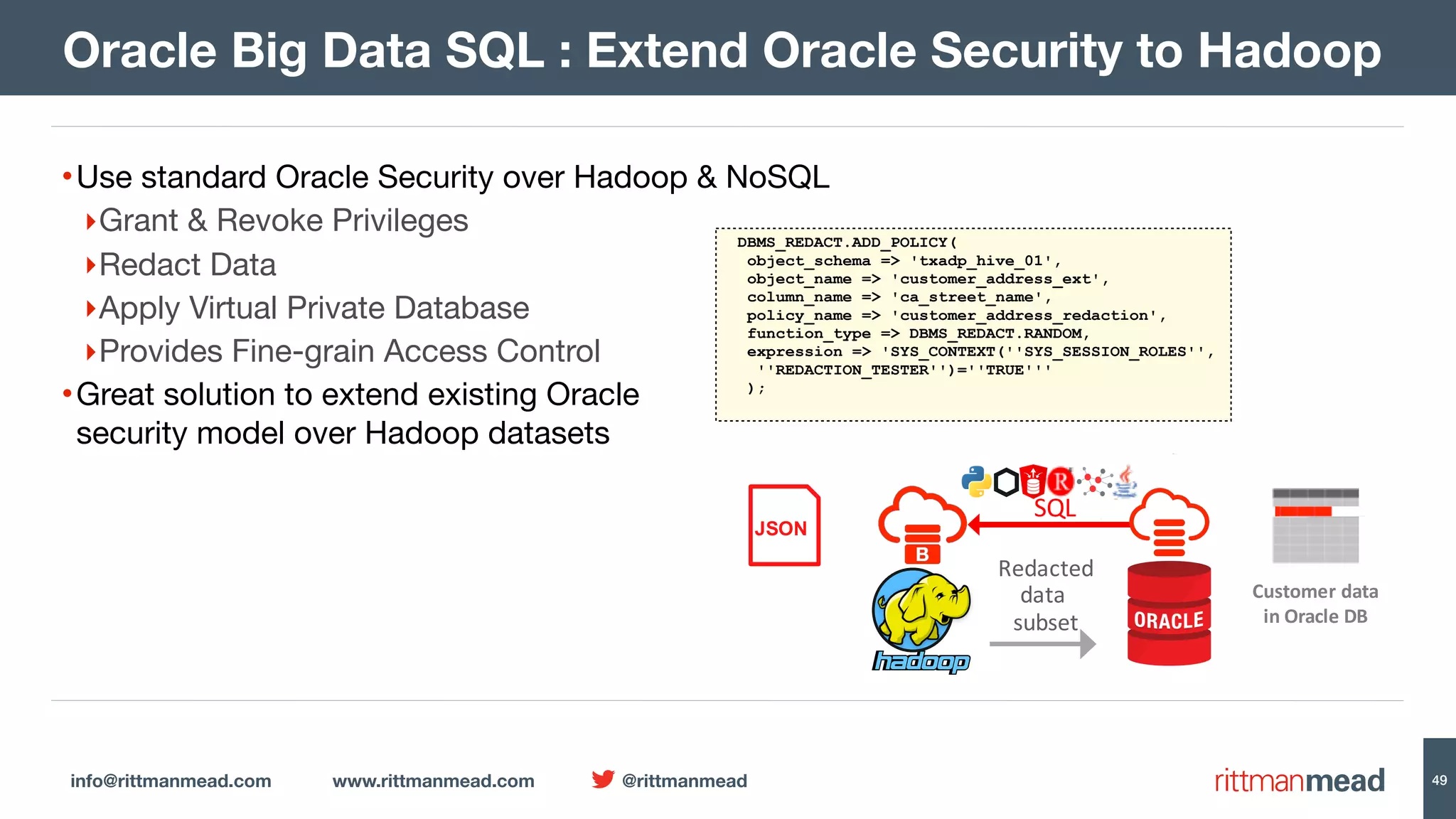 Oracle Big Data SQL : Extend Oracle Security to Hadoop

• Use standard Oracle Security over Hadoop & NoSQL
‣ Grant & Revoke Privileges
‣ Redact Data
‣ Apply Virtual Private Database
‣ Provides Fine-grain Access Control
• Great solution to extend existing Oracle security model over Hadoop datasets

DBMS_REDACT.ADD_POLICY(
object_schema => 'txadp_hive_01',
object_name => 'customer_address_ext',
column_name => 'ca_street_name',
policy_name => 'customer_address_redaction',
function_type => DBMS_REDACT.RANDOM,
expression => 'SYS_CONTEXT(''SYS_SESSION_ROLES'',
''REDACTION_TESTER'')=''TRUE'''
);

JSON
B
hadoop
R
SQL
Redacted data subset
ORACLE
Customer data in Oracle DB

info@rittmanmead.com www.rittmanmead.com @rittmanmead rittmanmead 49